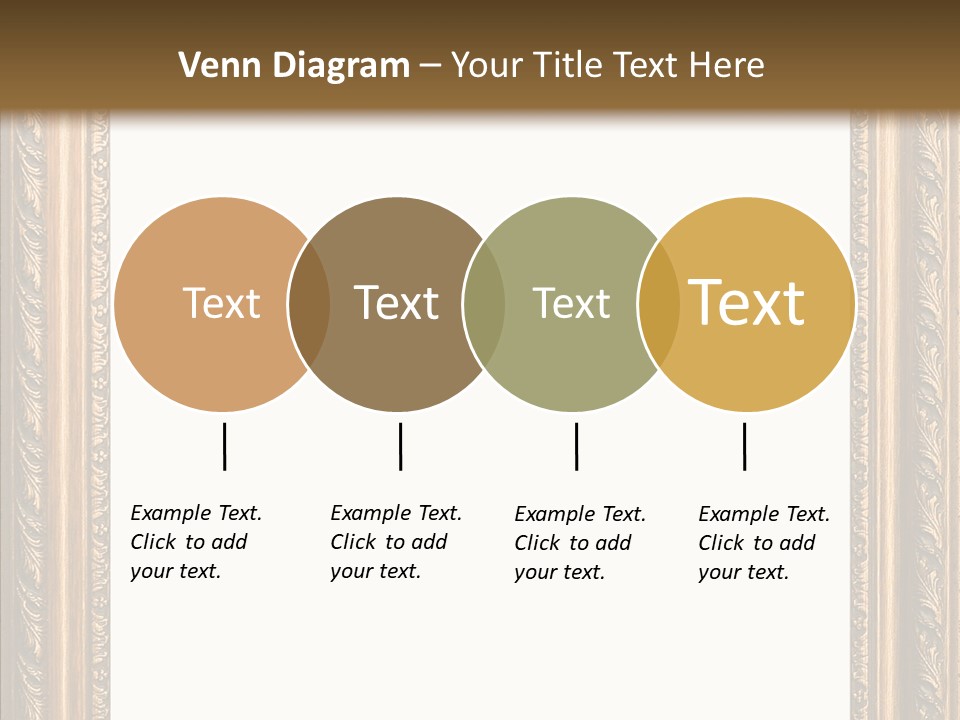 Venn Diagram – Your Title Text Here

Text

Text

Text

Text

Example Text. Click to add your text.

Example Text. Click to add your text.

Example Text. Click to add your text.

Example Text. Click to add your text.